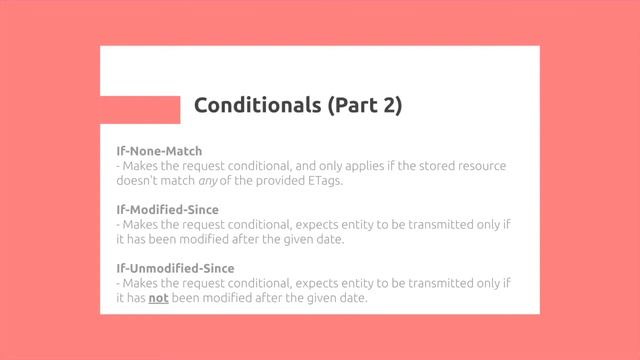 Conditionals (Part 2)

If-None-Match
- Makes the request conditional, and only applies if the stored resource doesn't match any of the provided ETags.

If-Modified-Since
- Makes the request conditional, expects entity to be transmitted only if it has been modified after the given date.

If-Unmodified-Since
- Makes the request conditional, expects entity to be transmitted only if it has not been modified after the given date.